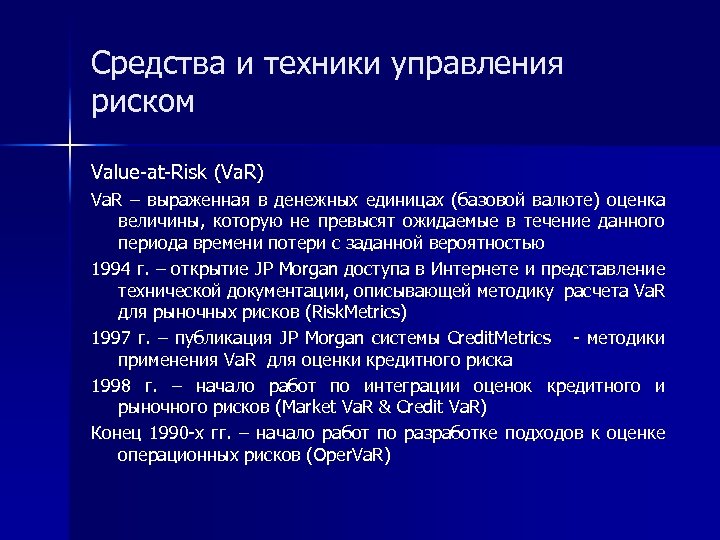 Средства и техники управления риском

Value-at-Risk (VaR)

VaR – выраженная в денежных единицах (базовой валюте) оценка величины, которую не превысят ожидаемые в течение данного периода времени потери с заданной вероятностью

1994 г. – открытие JP Morgan доступа в Интернете и представление технической документации, описывающей методику расчета VaR для рыночных рисков (RiskMetrics)

1997 г. – публикация JP Morgan системы CreditMetrics - методики применения VaR для оценки кредитного риска

1998 г. – начало работ по интеграции оценок кредитного и рыночного рисков (Market VaR & Credit VaR)

Конец 1990-х гг. – начало работ по разработке подходов к оценке операционных рисков (OperVaR)